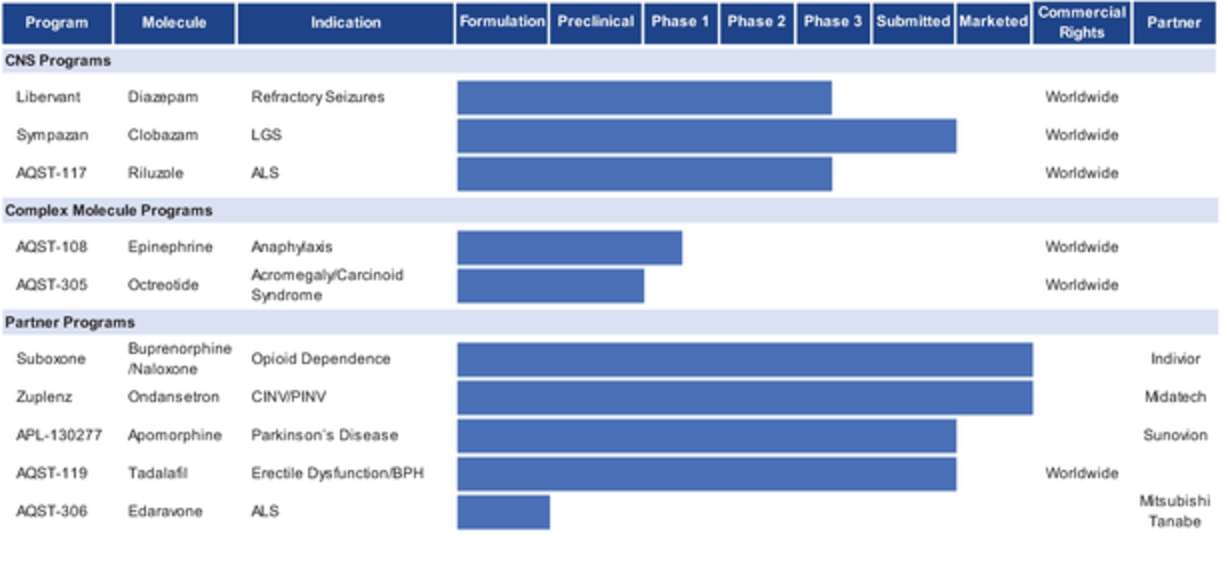 | Program | Molecule | Indication | Formulation | Preclinical | Phase 1 | Phase 2 | Phase 3 | Submitted | Marketed | Commercial Rights | Partner |
|---|---|---|---|---|---|---|---|---|---|---|---|
| CNS Programs | | | | | | | | | | | |
| Libervant | Diazepam | Refractory Seizures | | | | | | | | Worldwide | |
| Sympazan | Clobazam | LGS | | | | | | | | Worldwide | |
| AQST-117 | Riluzole | ALS | | | | | | | | Worldwide | |
| Complex Molecule Programs | | | | | | | | | | | |
| AQST-108 | Epinephrine | Anaphylaxis | | | | | | | | Worldwide | |
| AQST-305 | Octreotide | Acromegaly/Carcinoid Syndrome | | | | | | | | Worldwide | |
| Partner Programs | | | | | | | | | | | |
| Suboxone | Buprenorphine /Naloxone | Opioid Dependence | | | | | | | | | Indivior |
| Zuplenz | Ondansetron | CINV/PINV | | | | | | | | | Midatech |
| APL-130277 | Apomorphine | Parkinson's Disease | | | | | | | | | Sunovion |
| AQST-119 | Tadalafil | Erectile Dysfunction/BPH | | | | | | | | Worldwide | |
| AQST-306 | Edaravone | ALS | | | | | | | | | Mitsubishi Tanabe |